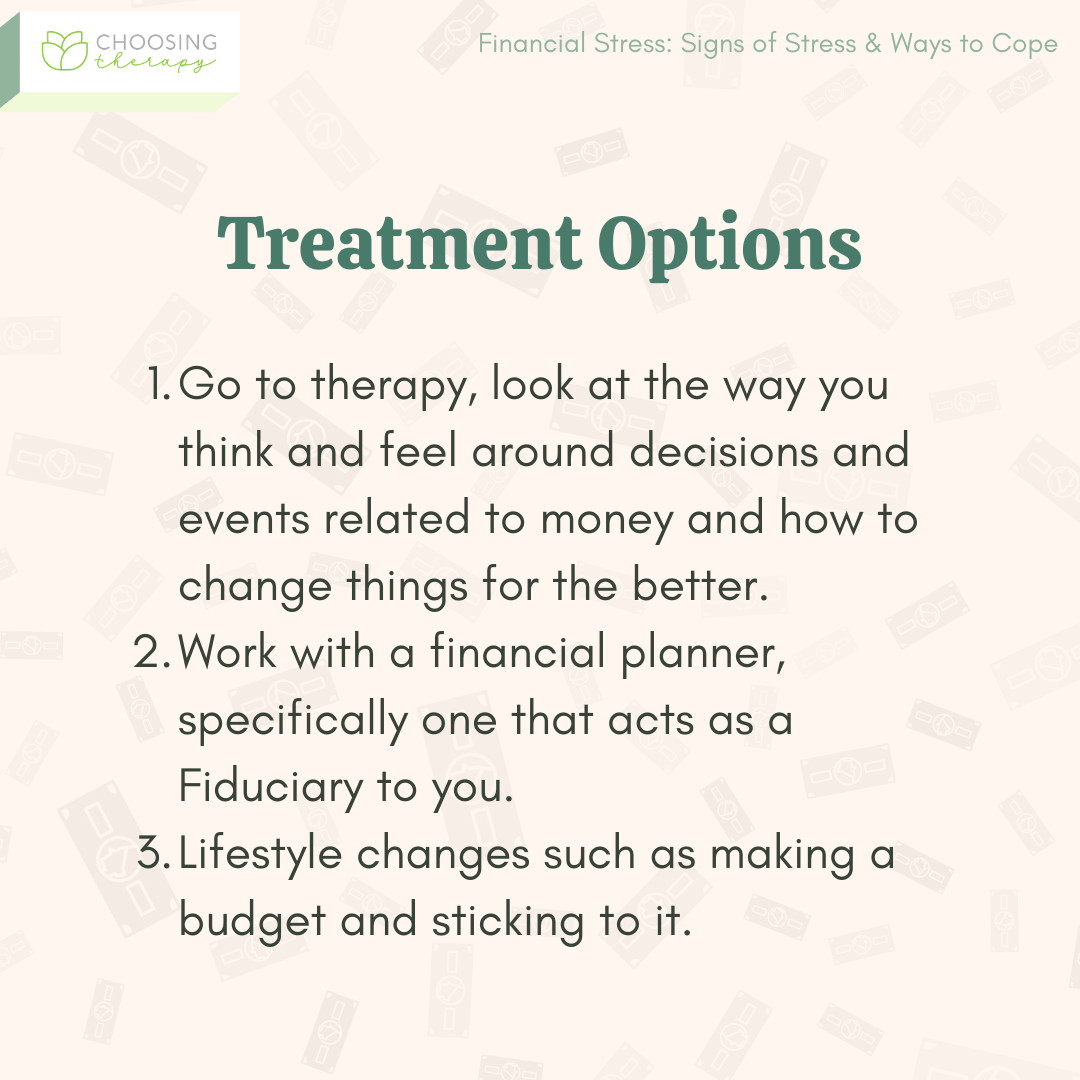 CHOOSING therapy

Financial Stress: Signs of Stress & Ways to Cope

Treatment Options

1. Go to therapy, look at the way you think and feel around decisions and events related to money and how to change things for the better.
2. Work with a financial planner, specifically one that acts as a Fiduciary to you.
3. Lifestyle changes such as making a budget and sticking to it.